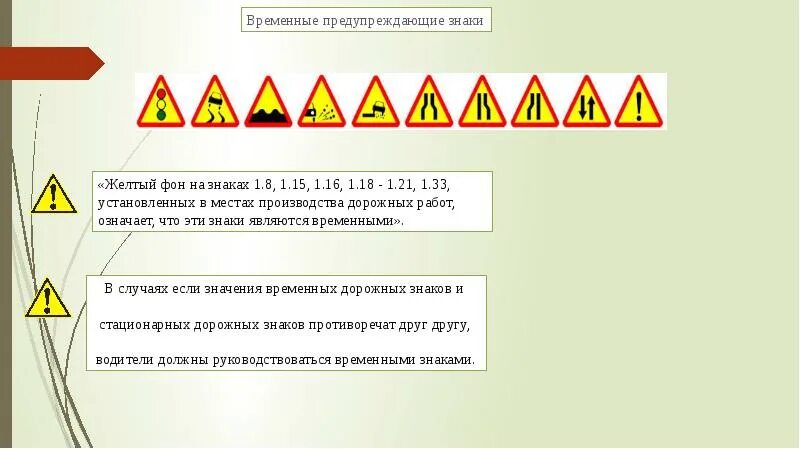 Временные предупреждающие знаки

«Желтый фон на знаках 1.8, 1.15, 1.16, 1.18 - 1.21, 1.33, установленных в местах производства дорожных работ, означает, что эти знаки являются временными».

В случаях если значения временных дорожных знаков и

стационарных дорожных знаков противоречат друг другу,

водители должны руководствоваться временными знаками.